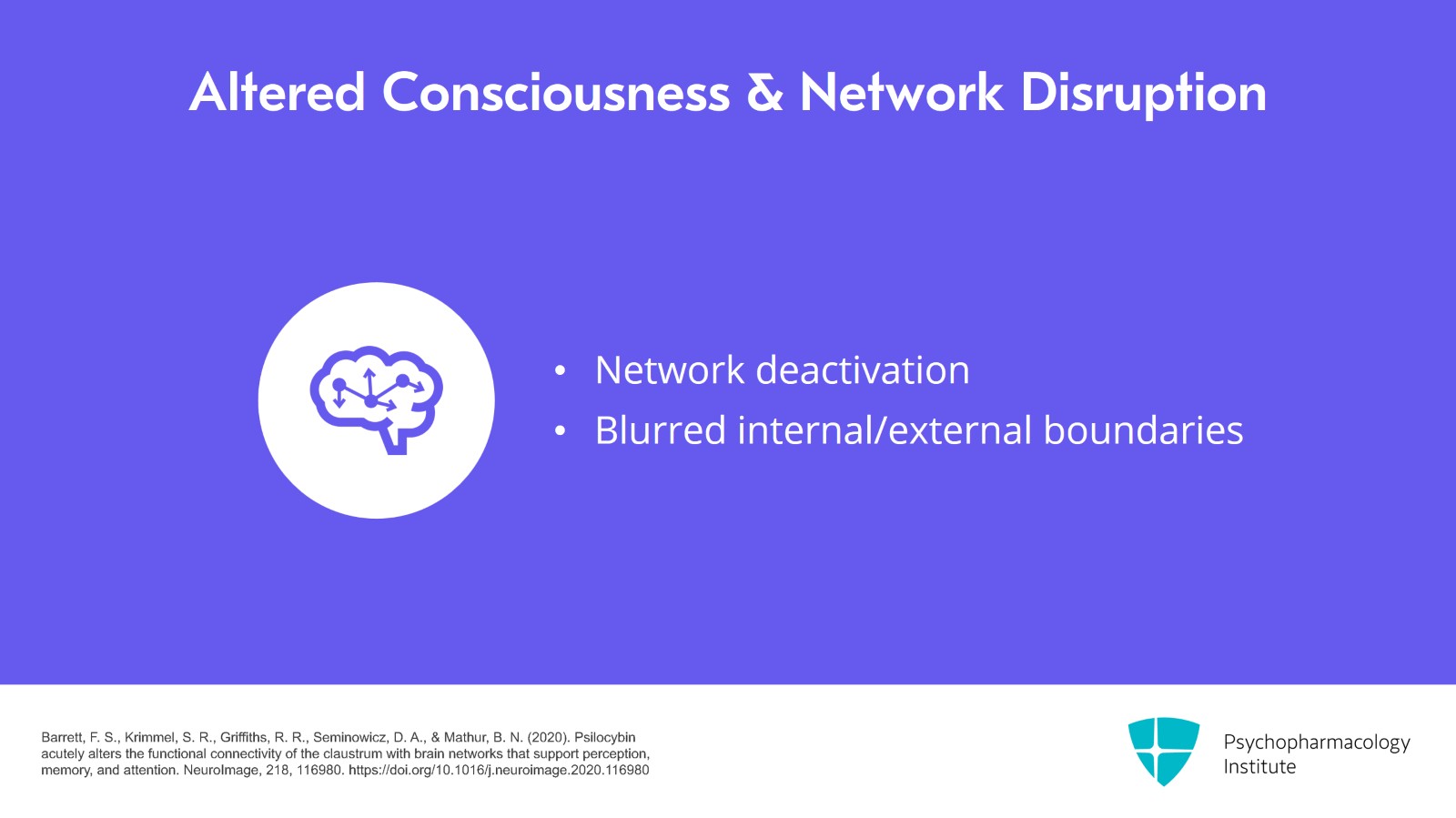 Altered Consciousness & Network Disruption

• Network deactivation
• Blurred internal/external boundaries

Barrett, F. S., Krimmel, S. R., Griffiths, R. R., Seminowicz, D. A., & Mathur, B. N. (2020). Psilocybin acutely alters the functional connectivity of the claustrum with brain networks that support perception, memory, and attention. NeuroImage, 218, 116980. https://doi.org/10.1016/j.neuroimage.2020.116980

Psychopharmacology Institute